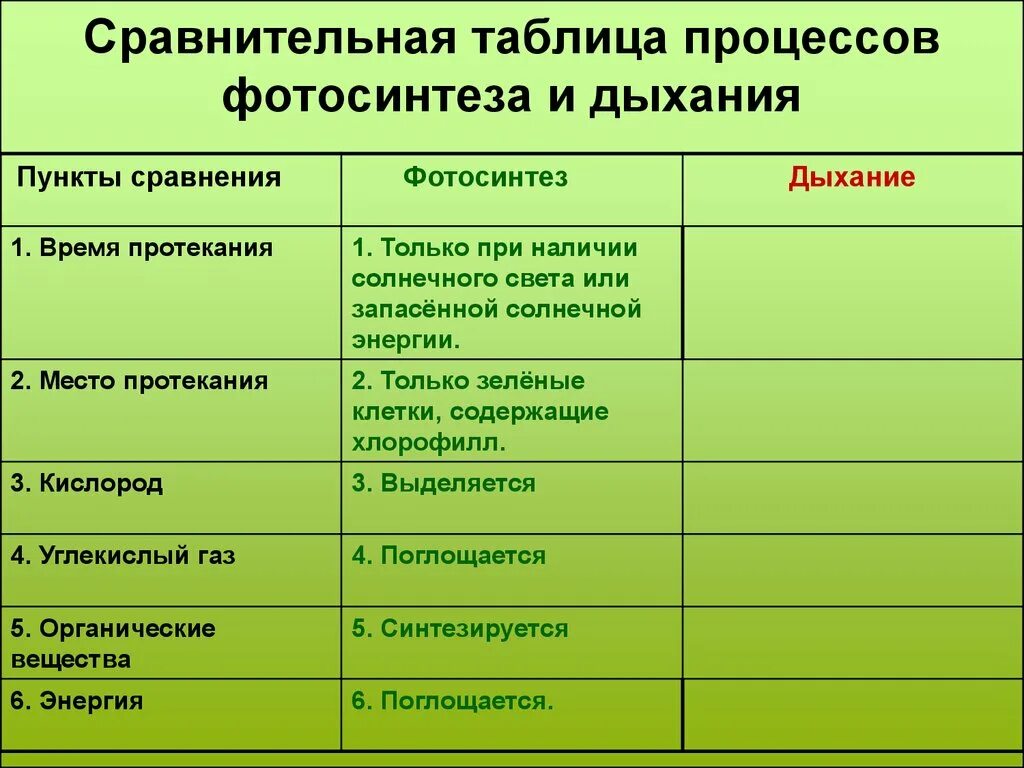 Сравнительная таблица процессов фотосинтеза и дыхания

| Пункты сравнения | Фотосинтез | Дыхание |
|---|---|---|
| 1. Время протекания | 1. Только при наличии солнечного света или запасённой солнечной энергии. | |
| 2. Место протекания | 2. Только зелёные клетки, содержащие хлорофилл. | |
| 3. Кислород | 3. Выделяется | |
| 4. Углекислый газ | 4. Поглощается | |
| 5. Органические вещества | 5. Синтезируется | |
| 6. Энергия | 6. Поглощается. | |